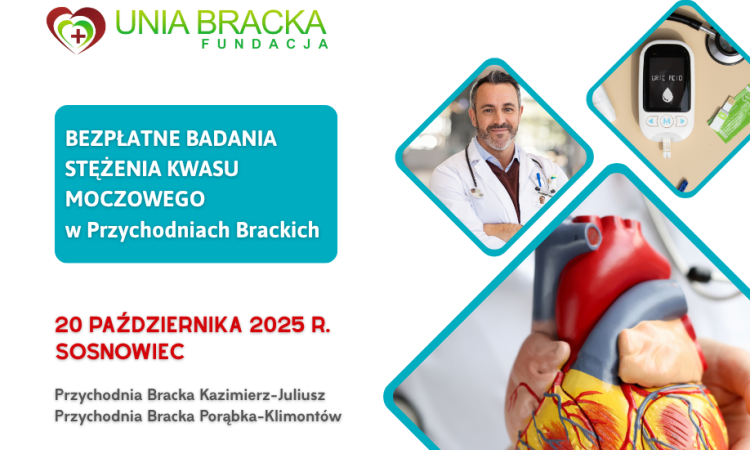 UNIA BRACKA
FUNDACJA

BEZPŁATNE BADANIA STĘŻENIA KWASU MOCZOWEGO w Przychodniach Brackich

URIC ACID

M

20 PAŹDZIERNIKA 2025 R.
SOSNOWIEC

Przychodnia Bracka Kazimierz-Juliusz
Przychodnia Bracka Porąbka-Klimontów